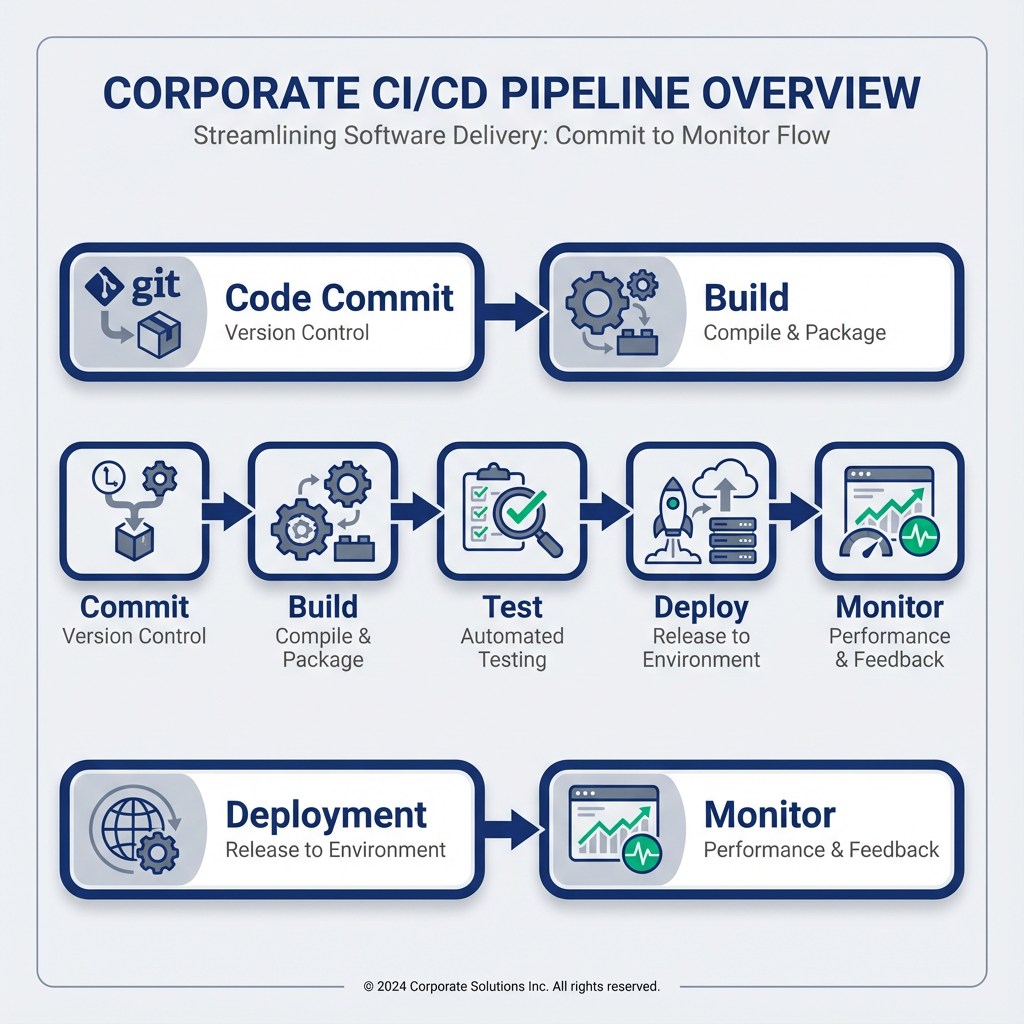 CORPORATE CI/CD PIPELINE OVERVIEW
Streamlining Software Delivery: Commit to Monitor Flow

git
Code Commit
Version Control

Build
Compile & Package

Commit
Version Control

Build
Compile & Package

Test
Automated Testing

Deploy
Release to Environment

Monitor
Performance & Feedback

Deployment
Release to Environment

Monitor
Performance & Feedback

© 2024 Corporate Solutions Inc. All rights reserved.